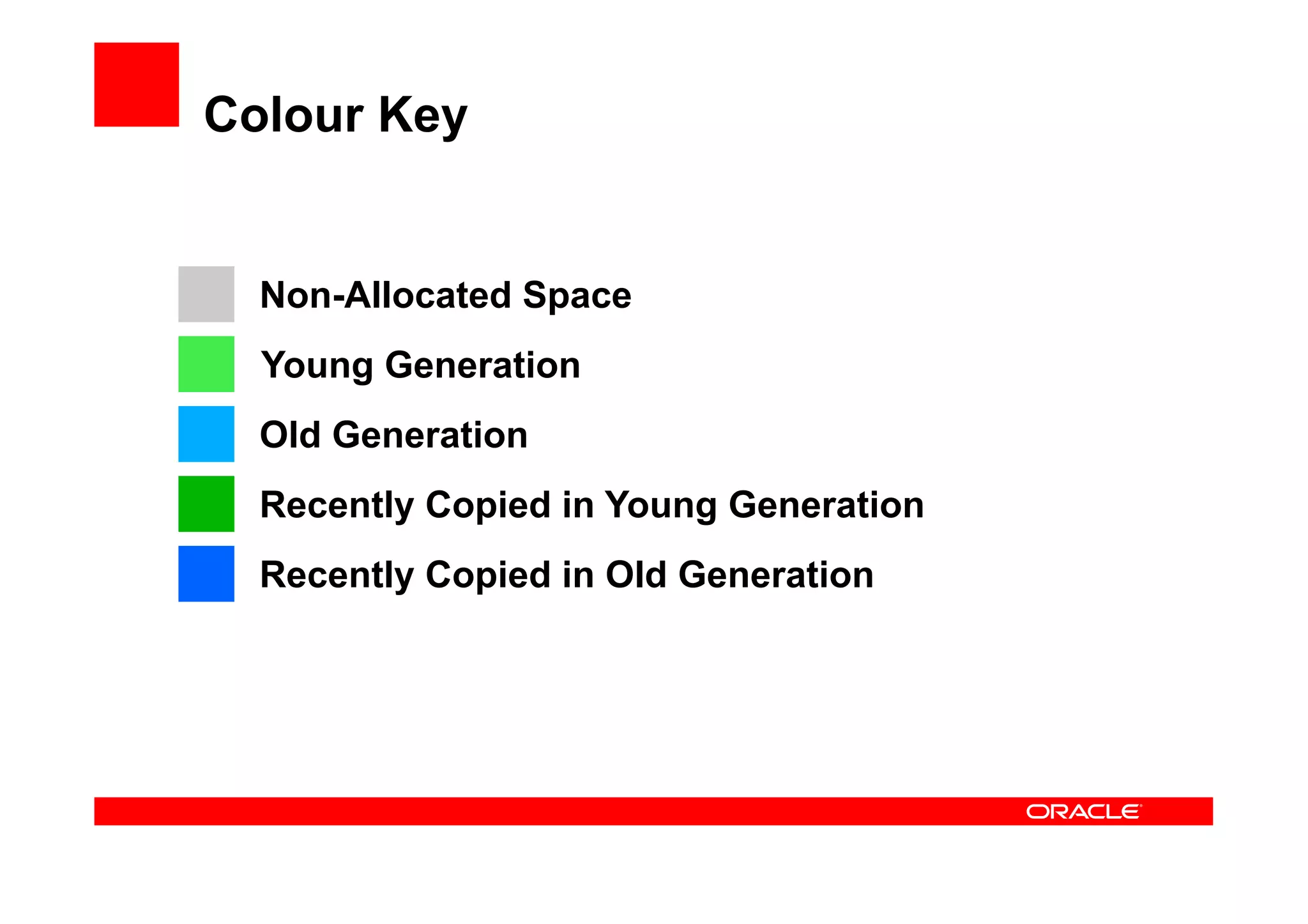 Colour Key

Non-Allocated Space

Young Generation

Old Generation

Recently Copied in Young Generation

Recently Copied in Old Generation

ORACLE